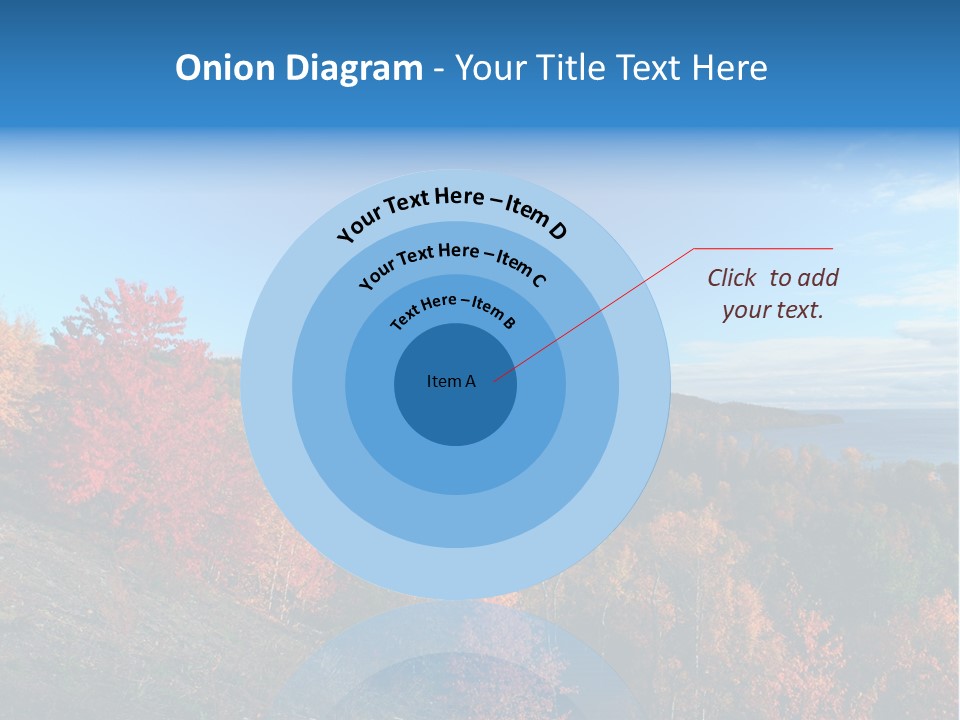 Onion Diagram - Your Title Text Here

Your Text Here – Item D

Your Text Here – Item C

Text Here – Item B

Item A

Click to add your text.